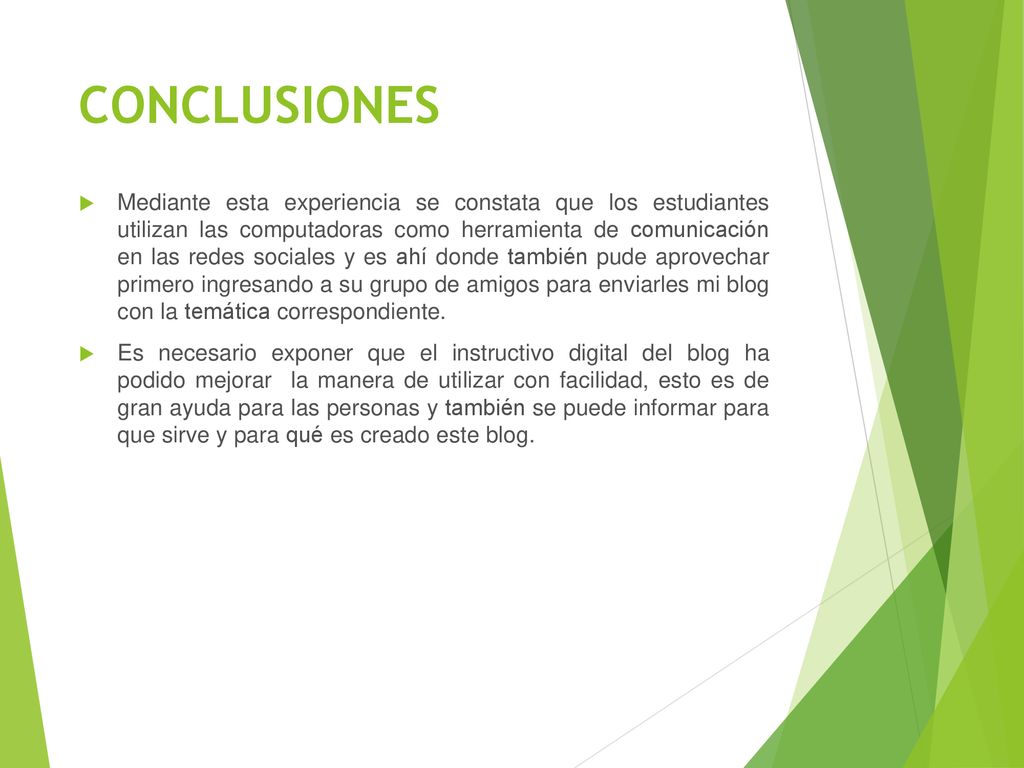 CONCLUSIONES

Mediante esta experiencia se constata que los estudiantes utilizan las computadoras como herramienta de comunicación en las redes sociales y es ahí donde también pude aprovechar primero ingresando a su grupo de amigos para enviarles mi blog con la temática correspondiente.

Es necesario exponer que el instructivo digital del blog ha podido mejorar la manera de utilizar con facilidad, esto es de gran ayuda para las personas y también se puede informar para que sirve y para qué es creado este blog.